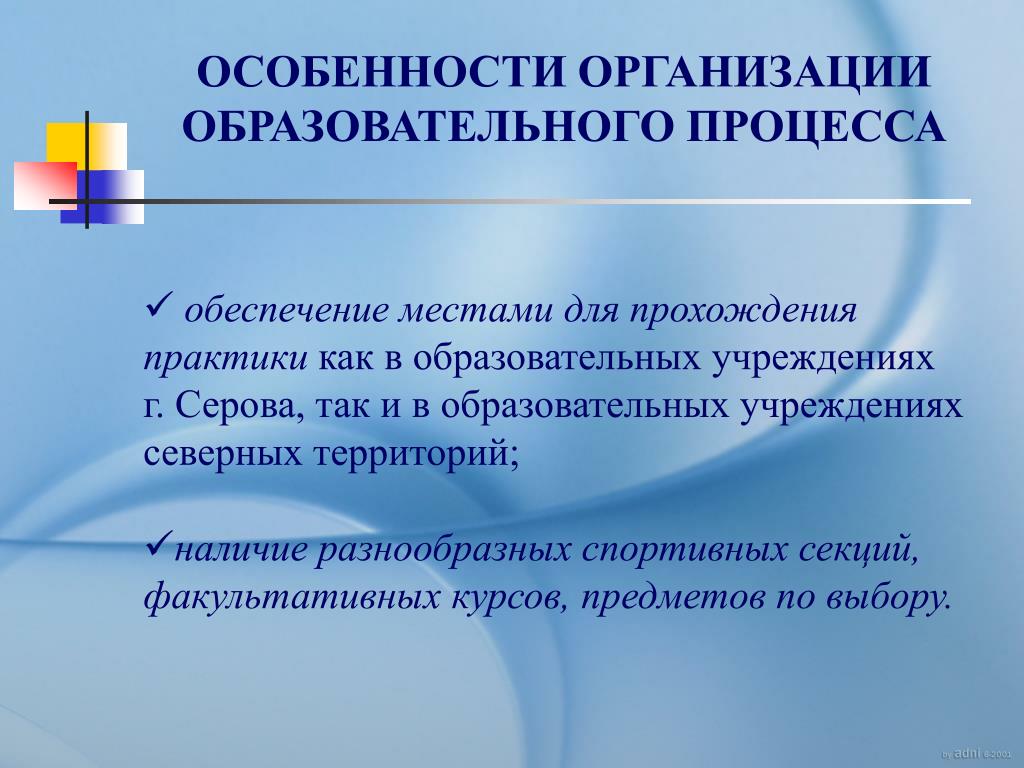 ОСОБЕННОСТИ ОРГАНИЗАЦИИ ОБРАЗОВАТЕЛЬНОГО ПРОЦЕССА

✓ обеспечение местами для прохождения практики как в образовательных учреждениях г. Серова, так и в образовательных учреждениях северных территорий;

✓наличие разнообразных спортивных секций, факультативных курсов, предметов по выбору.

by adni ©2001